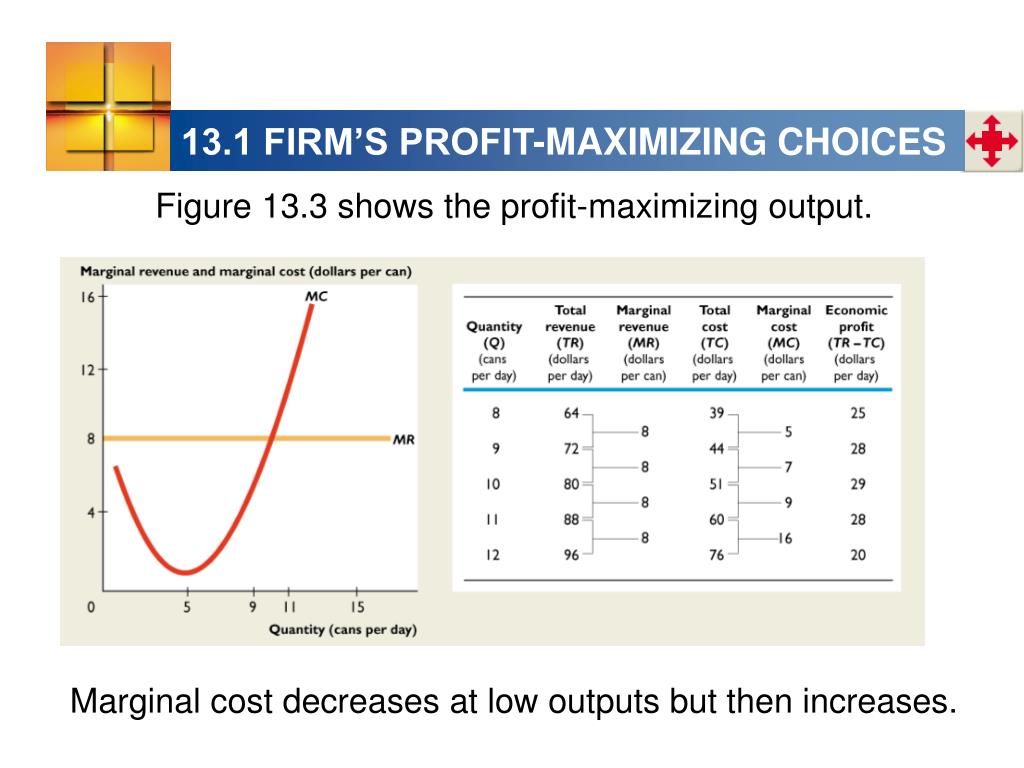 13.1 FIRM'S PROFIT-MAXIMIZING CHOICES

Figure 13.3 shows the profit-maximizing output.

Marginal revenue and marginal cost (dollars per can)

16
12
8
4
0

MC
MR

5 9 11 15
Quantity (cans per day)

| Quantity (Q) (cans per day) | Total revenue (TR) (dollars per day) | Marginal revenue (MR) (dollars per can) | Total cost (TC) (dollars per day) | Marginal cost (MC) (dollars per can) | Economic profit (TR – TC) (dollars per day) |
|---|---|---|---|---|---|
| 8 | 64 | | 39 | | 25 |
| | | 8 | | 5 | |
| 9 | 72 | | 44 | | 28 |
| | | 8 | | 7 | |
| 10 | 80 | | 51 | | 29 |
| | | 8 | | 9 | |
| 11 | 88 | | 60 | | 28 |
| | | 8 | | 16 | |
| 12 | 96 | | 76 | | 20 |

Marginal cost decreases at low outputs but then increases.